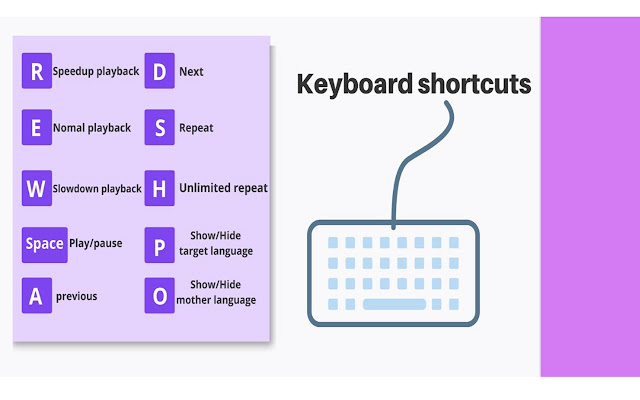 R Speedup playback

E Nomal playback

W Slowdown playback

Space Play/pause

A previous

D Next

S Repeat

H Unlimited repeat

P Show/Hide target language

O Show/Hide mother language

Keyboard shortcuts